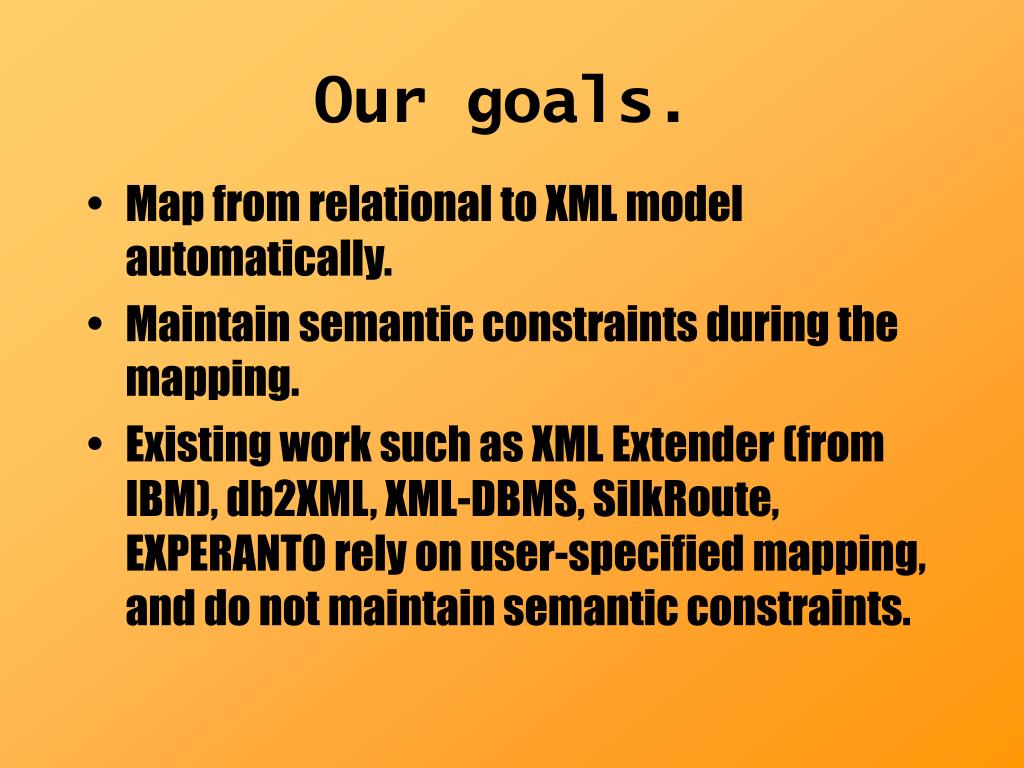 Our goals.

• Map from relational to XML model automatically.
• Maintain semantic constraints during the mapping.
• Existing work such as XML Extender (from IBM), db2XML, XML-DBMS, SilkRoute, EXPERANTO rely on user-specified mapping, and do not maintain semantic constraints.